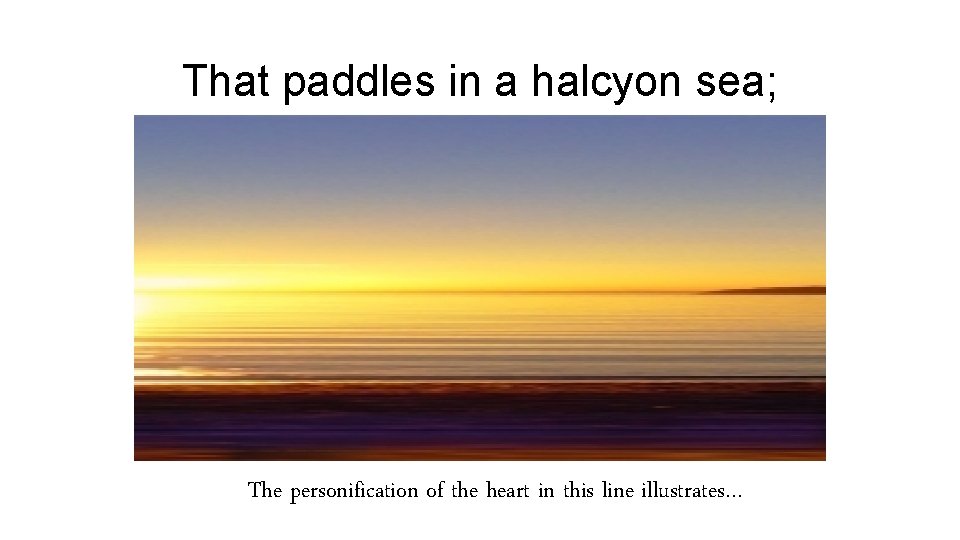 That paddles in a halcyon sea;

The personification of the heart in this line illustrates…